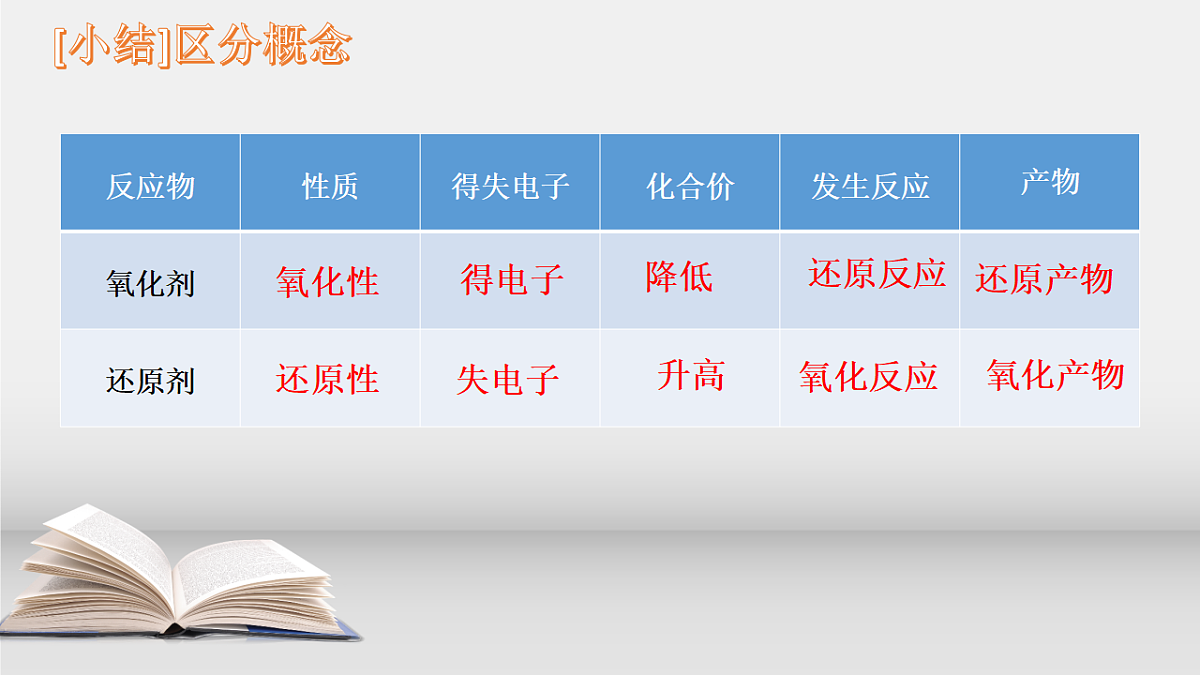 [小结]区分概念

| 反应物 | 性质 | 得失电子 | 化合价 | 发生反应 | 产物 |
|---|---|---|---|---|---|
| 氧化剂 | 氧化性 | 得电子 | 降低 | 还原反应 | 还原产物 |
| 还原剂 | 还原性 | 失电子 | 升高 | 氧化反应 | 氧化产物 |